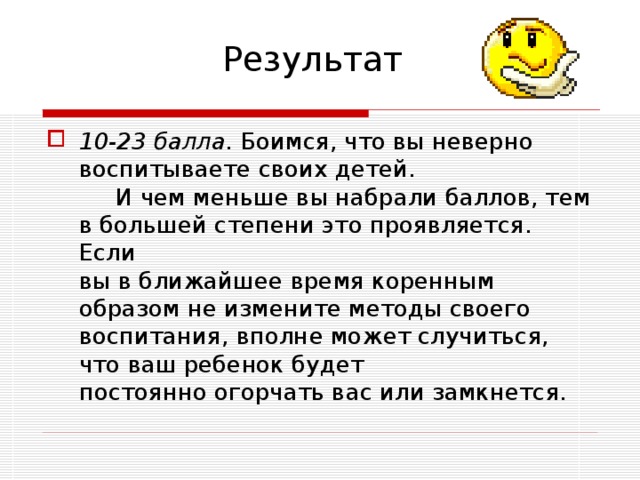 Результат

10-23 балла. Боимся, что вы неверно воспитываете своих детей.
И чем меньше вы набрали баллов, тем в большей степени это проявляется. Если вы в ближайшее время коренным образом не измените методы своего воспитания, вполне может случиться, что ваш ребенок будет постоянно огорчать вас или замкнется.